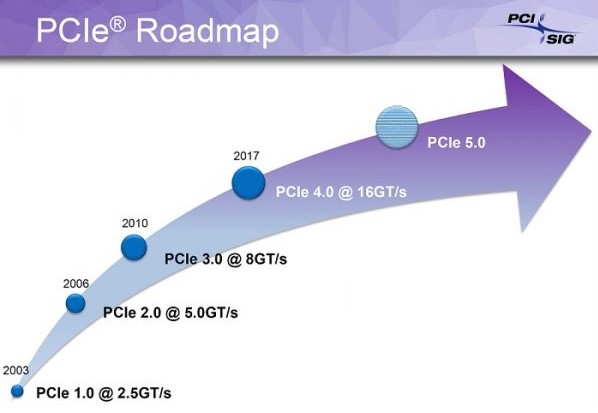 PCIe® Roadmap

PCI SIG

PCIe 5.0

2017

PCIe 4.0 @ 16GT/s

2010

PCIe 3.0 @ 8GT/s

2006

PCIe 2.0 @ 5.0GT/s

2003

PCIe 1.0 @ 2.5GT/s